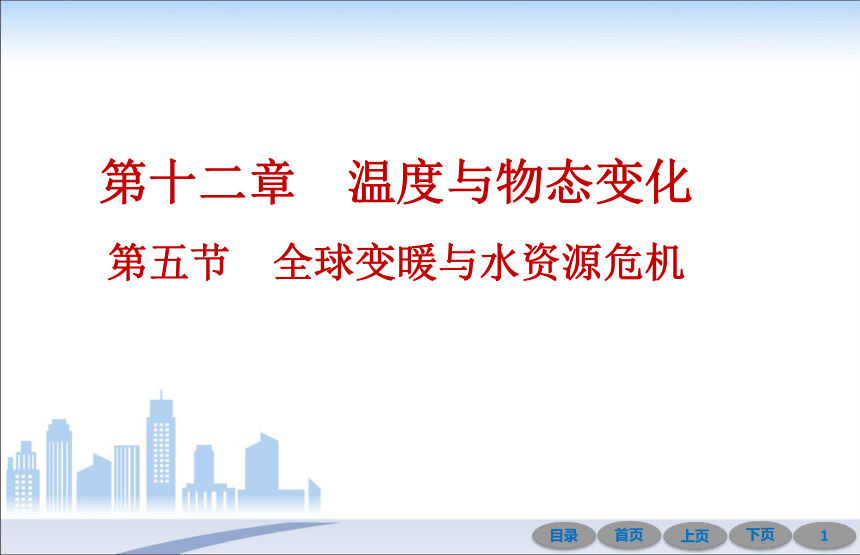 第十二章　温度与物态变化

第五节　全球变暖与水资源危机

目录 首页 上页 下页 1